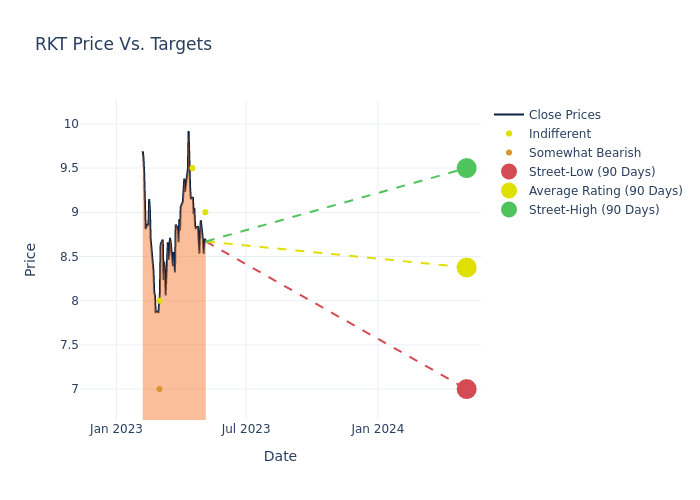 RKT Price Vs. Targets

Price

10
9.5
9
8.5
8
7.5
7

Jan 2023
Jul 2023
Jan 2024

Date

Close Prices
Indifferent
Somewhat Bearish
Street-Low (90 Days)
Average Rating (90 Days)
Street-High (90 Days)